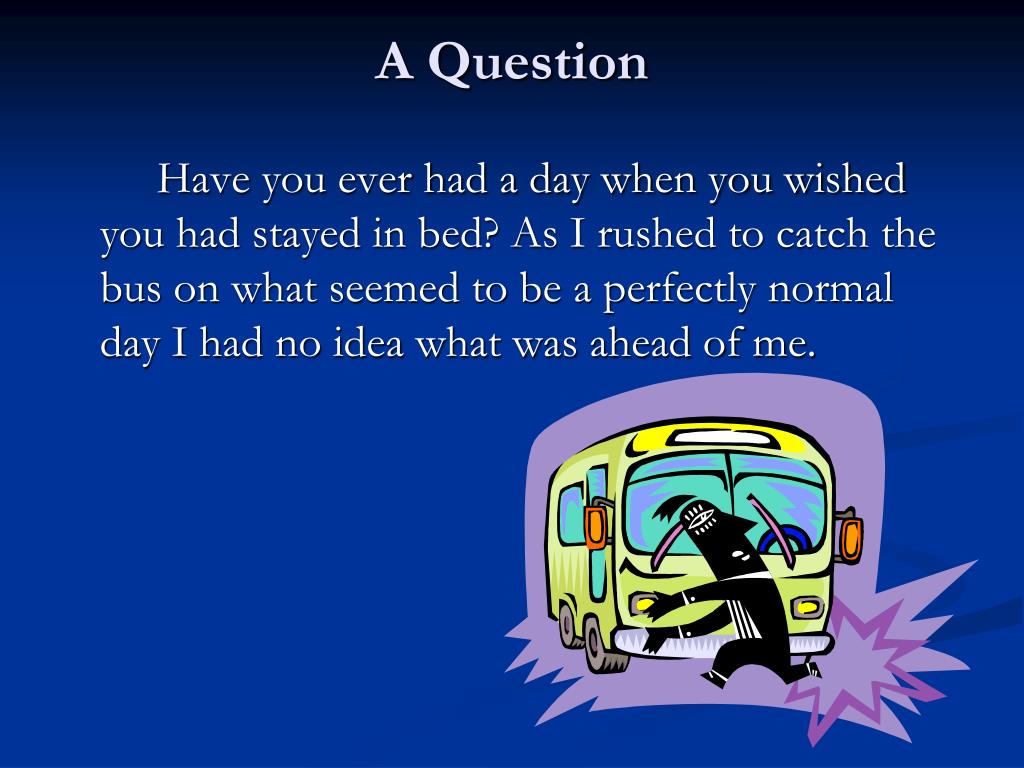 A Question

Have you ever had a day when you wished you had stayed in bed? As I rushed to catch the bus on what seemed to be a perfectly normal day I had no idea what was ahead of me.